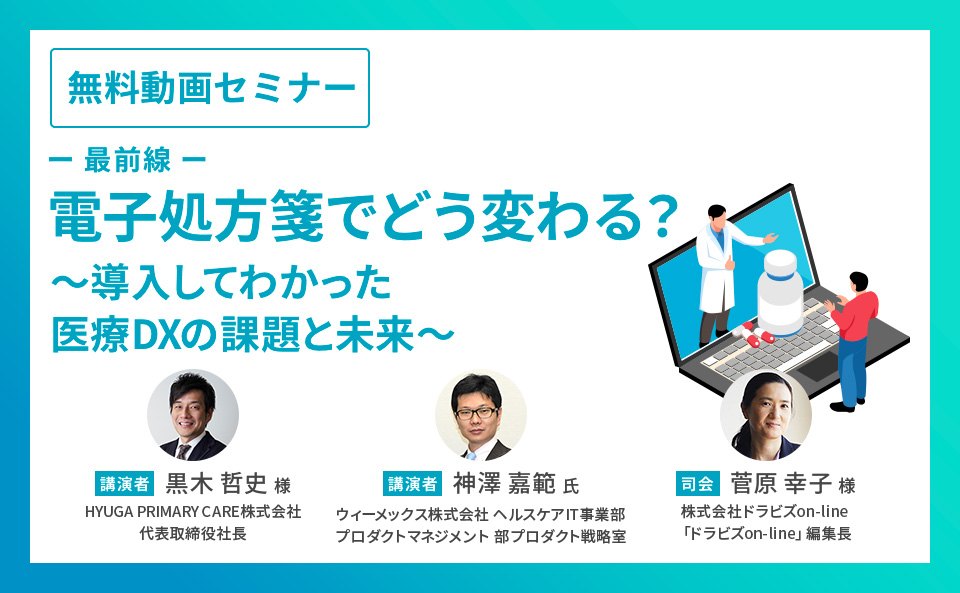 無料動画セミナー

ー 最前線 ー
電子処方箋でどう変わる？
～導入してわかった
医療DXの課題と未来～

講演者 黒木 哲史 様
HYUGA PRIMARY CARE株式会社
代表取締役社長

講演者 神澤 嘉範 氏
ウィーメックス株式会社 ヘルスケアIT事業部
プロダクトマネジメント 部プロダクト戦略室

司会 菅原 幸子 様
株式会社ドラビズon-line
「ドラビズon-line」編集長